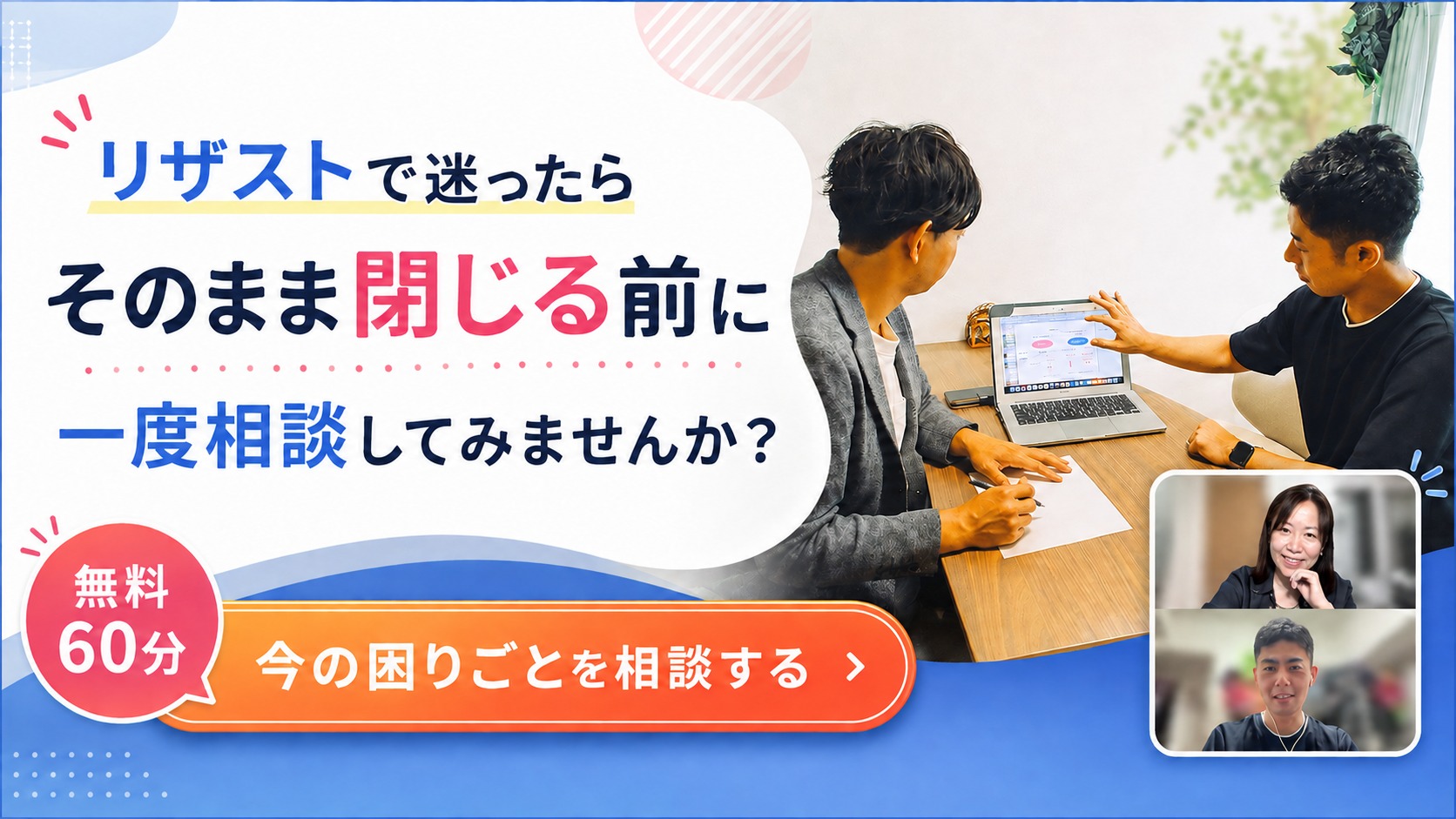 リザストで迷ったら

そのまま閉じる前に

一度相談してみませんか？

無料
60分

今の困りごとを相談する ›